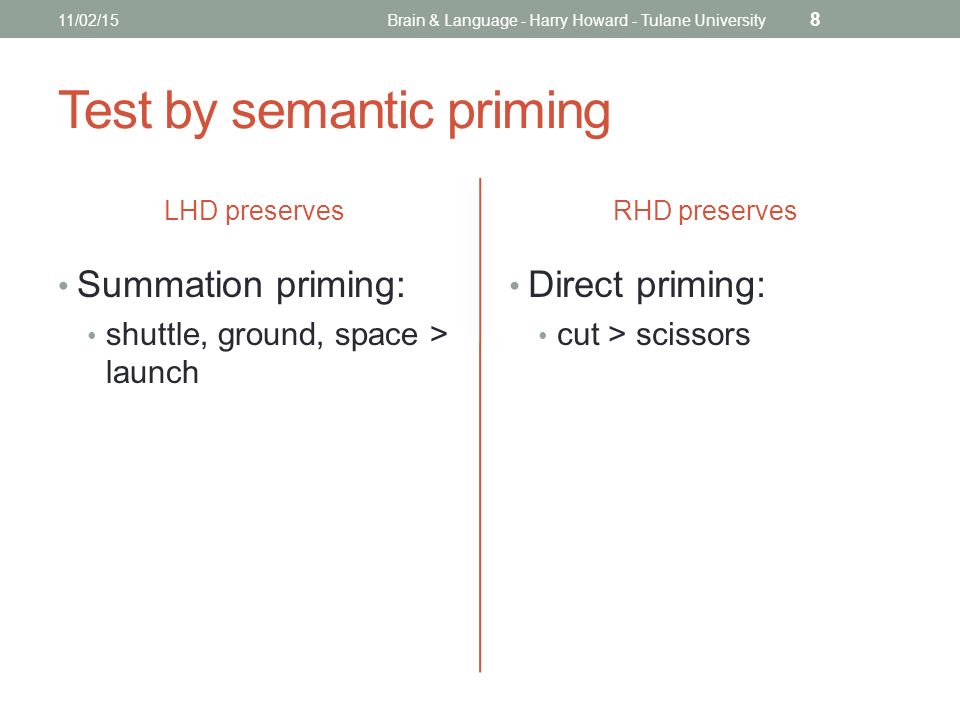 11/02/15 Brain & Language - Harry Howard - Tulane University 8

Test by semantic priming

LHD preserves

• Summation priming:
  • shuttle, ground, space > launch

RHD preserves

• Direct priming:
  • cut > scissors